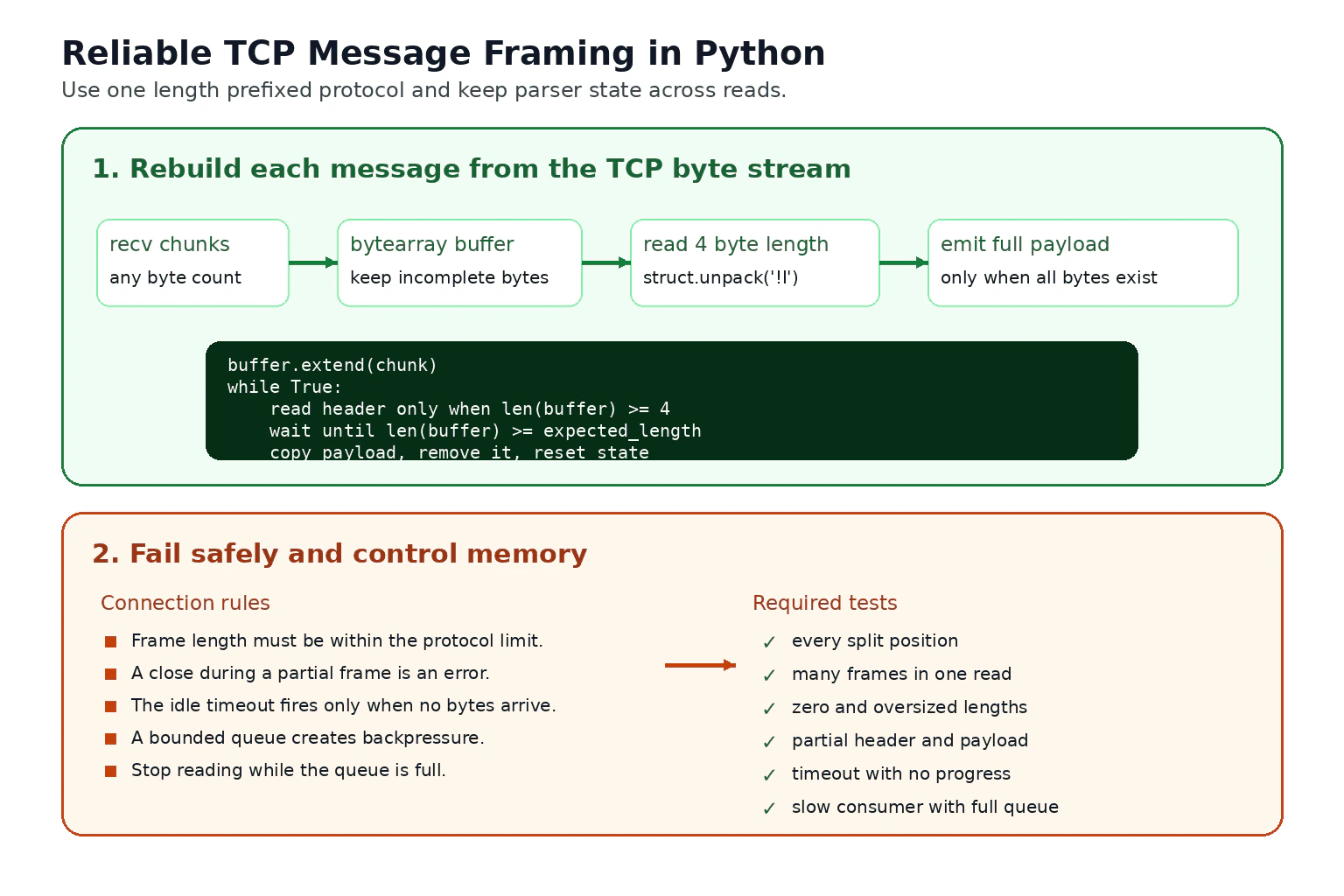 Reliable TCP Message Framing in Python

Use one length prefixed protocol and keep parser state across reads.

1. Rebuild each message from the TCP byte stream

recv chunks
any byte count

bytearray buffer
keep incomplete bytes

read 4 byte length
struct.unpack('!I')

emit full payload
only when all bytes exist

buffer.extend(chunk)
while True:
    read header only when len(buffer) >= 4
    wait until len(buffer) >= expected_length
    copy payload, remove it, reset state

2. Fail safely and control memory

Connection rules

■ Frame length must be within the protocol limit.
■ A close during a partial frame is an error.
■ The idle timeout fires only when no bytes arrive.
■ A bounded queue creates backpressure.
■ Stop reading while the queue is full.

Required tests

✓ every split position
✓ many frames in one read
✓ zero and oversized lengths
✓ partial header and payload
✓ timeout with no progress
✓ slow consumer with full queue